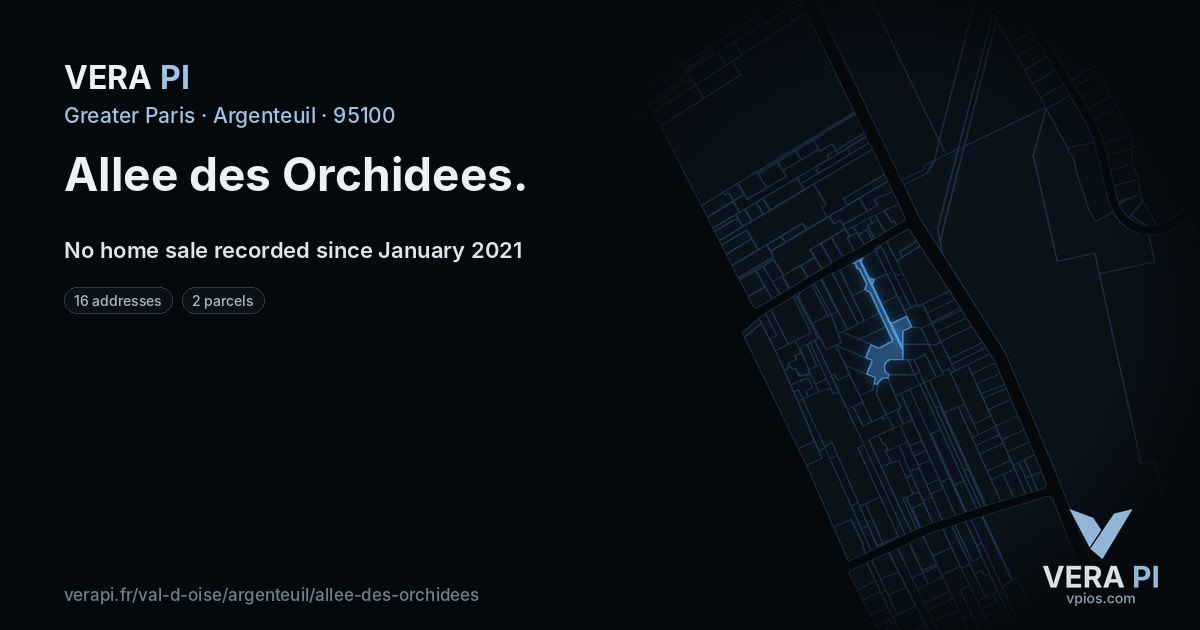 VERA PI
Greater Paris · Argenteuil · 95100

Allee des Orchidees.

No home sale recorded since January 2021

16 addresses
2 parcels

verapi.fr/val-d-oise/argenteuil/allee-des-orchidees

VERA PI
vpios.com